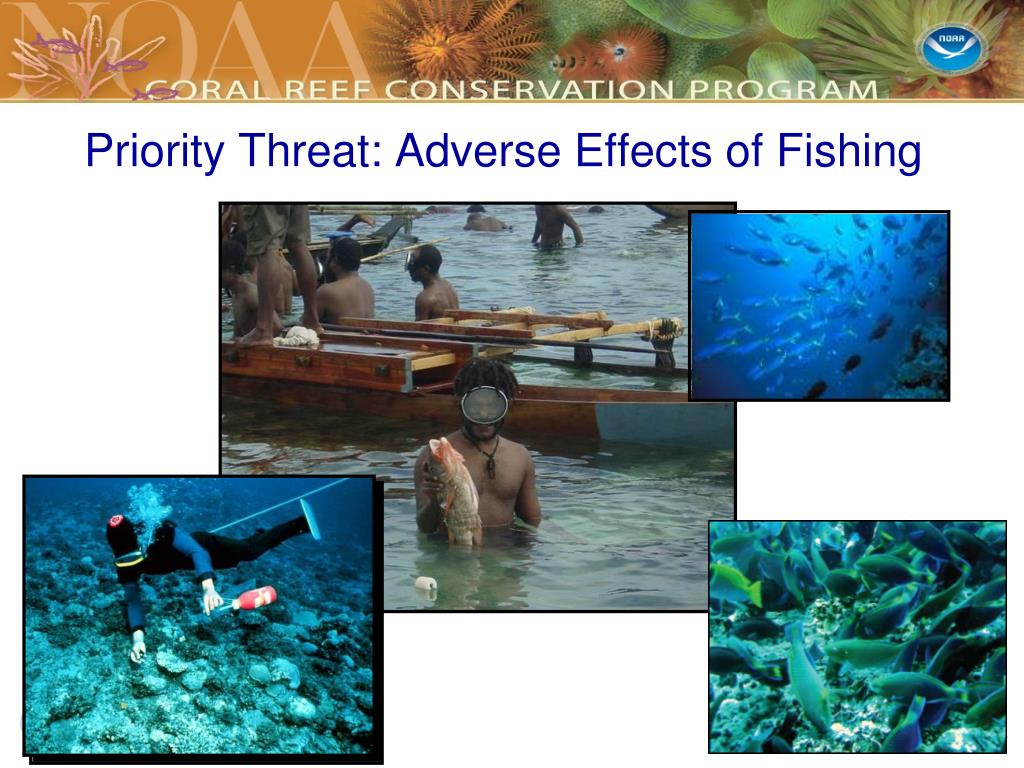 NOAA
CORAL REEF CONSERVATION PROGRAM
NOAA

Priority Threat: Adverse Effects of Fishing